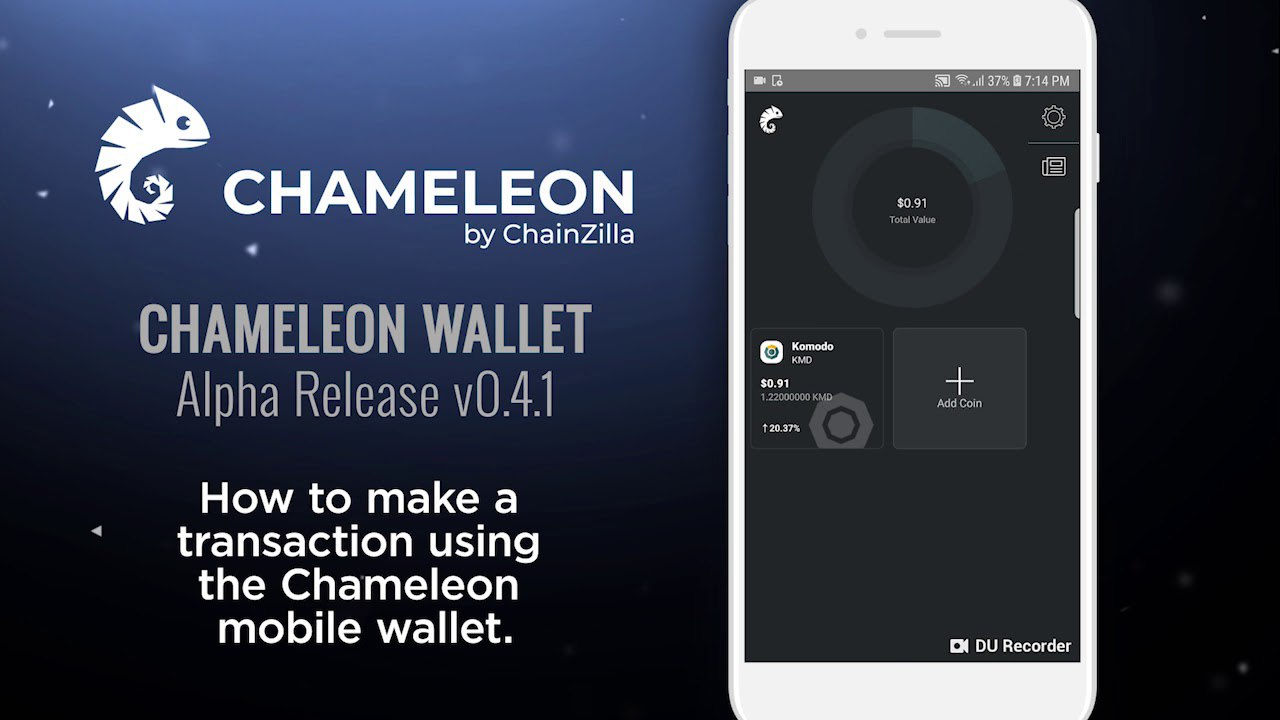 CHAMELEON
by ChainZilla

CHAMELEON WALLET
Alpha Release v0.4.1

How to make a transaction using the Chameleon mobile wallet.

37% 7:14 PM

$0.91
Total Value

Komodo
KMD
$0.91
1.22000000 KMD
↑20.37%

Add Coin

DU Recorder